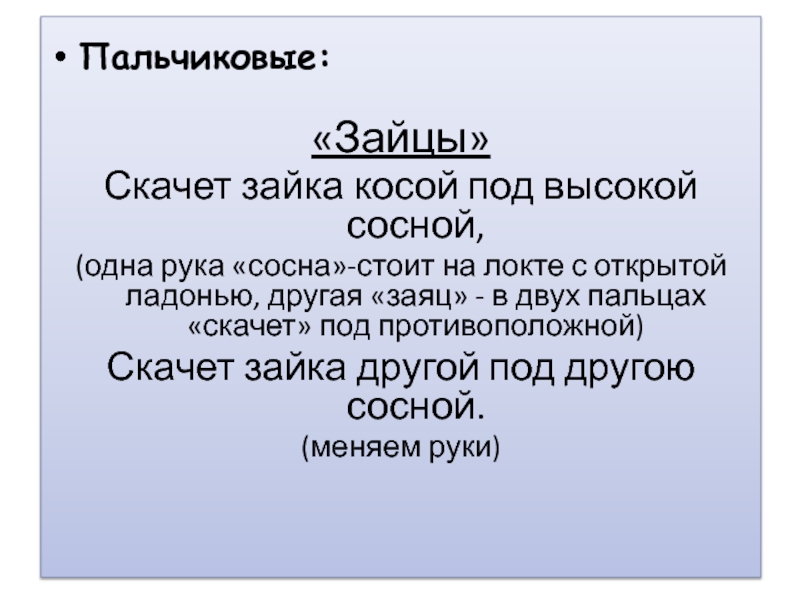 • Пальчиковые:

«Зайцы»

Скачет зайка косой под высокой сосной,

(одна рука «сосна»-стоит на локте с открытой ладонью, другая «заяц» - в двух пальцах «скачет» под противоположной)

Скачет зайка другой под другою сосной.

(меняем руки)